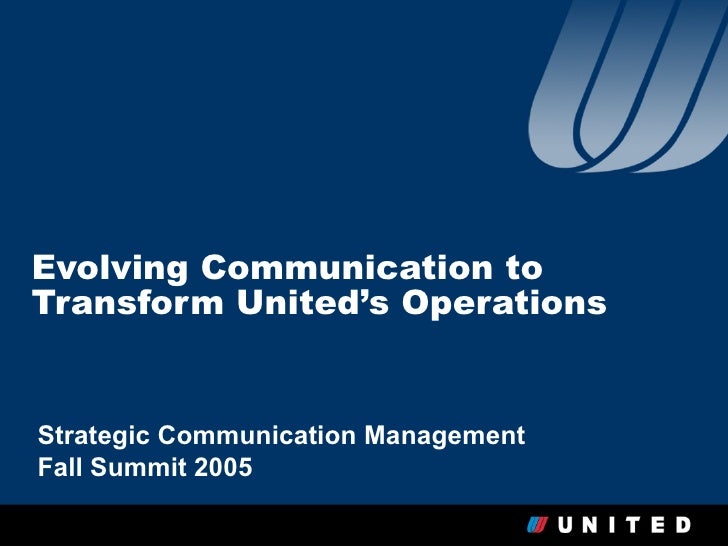 Evolving Communication to Transform United's Operations

Strategic Communication Management
Fall Summit 2005

UNITED